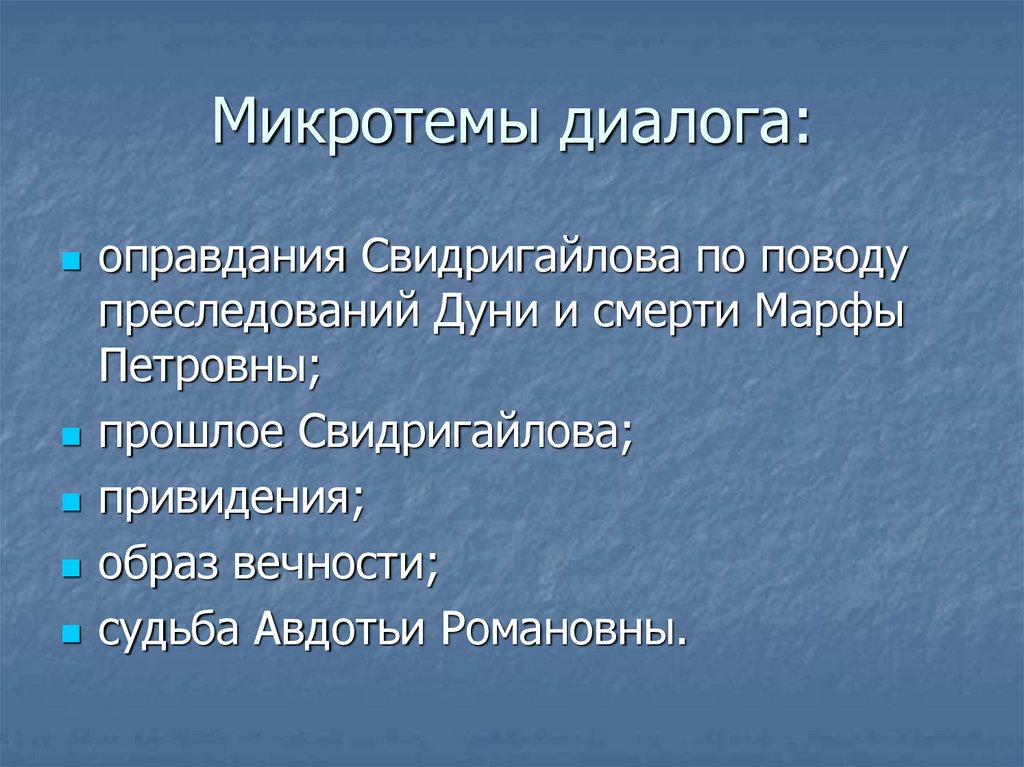 Микротемы диалога:

- оправдания Свидригайлова по поводу преследований Дуни и смерти Марфы Петровны;
- прошлое Свидригайлова;
- привидения;
- образ вечности;
- судьба Авдотьи Романовны.